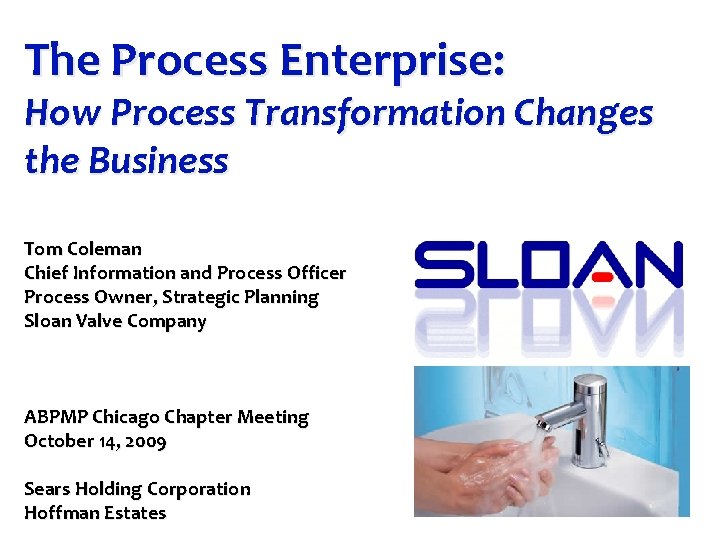 The Process Enterprise:
How Process Transformation Changes the Business

Tom Coleman
Chief Information and Process Officer
Process Owner, Strategic Planning
Sloan Valve Company

SLOAN

ABPMP Chicago Chapter Meeting
October 14, 2009

Sears Holding Corporation
Hoffman Estates